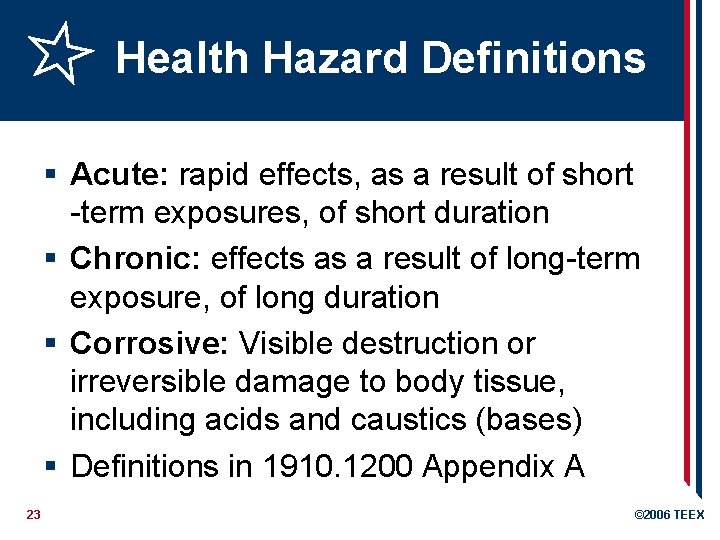 Health Hazard Definitions

▪ Acute: rapid effects, as a result of short -term exposures, of short duration

▪ Chronic: effects as a result of long-term exposure, of long duration

▪ Corrosive: Visible destruction or irreversible damage to body tissue, including acids and caustics (bases)

▪ Definitions in 1910.1200 Appendix A

23

©2006 TEEX